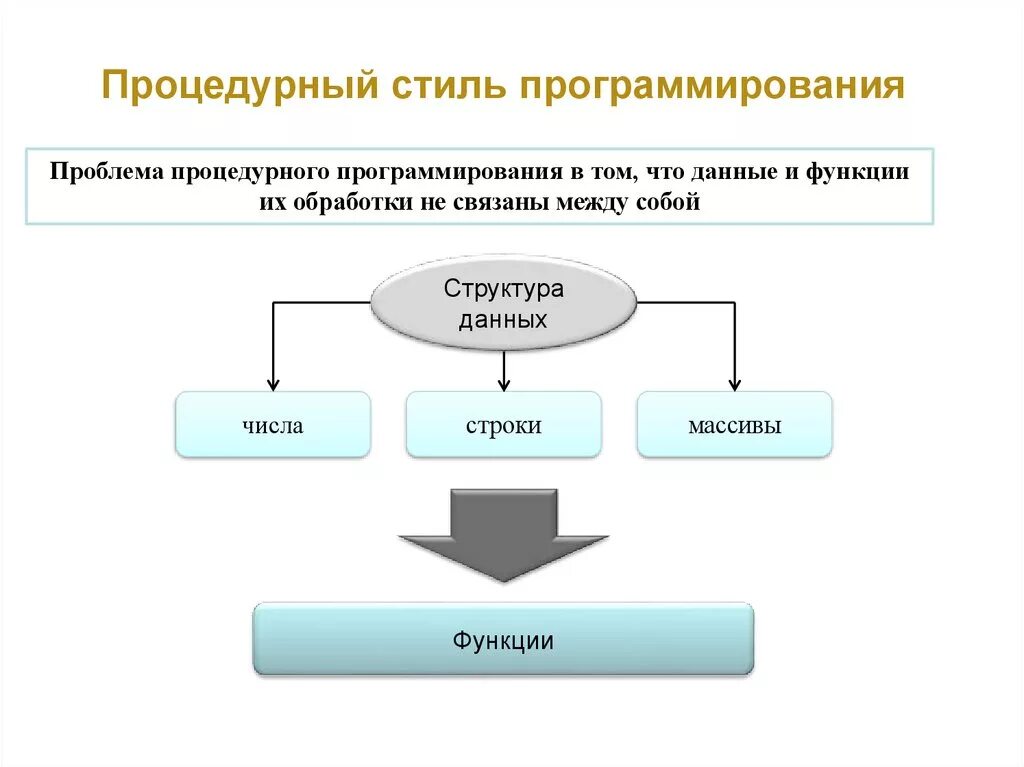 Процедурный стиль программирования

Проблема процедурного программирования в том, что данные и функции их обработки не связаны между собой

Структура данных

числа

строки

массивы

Функции